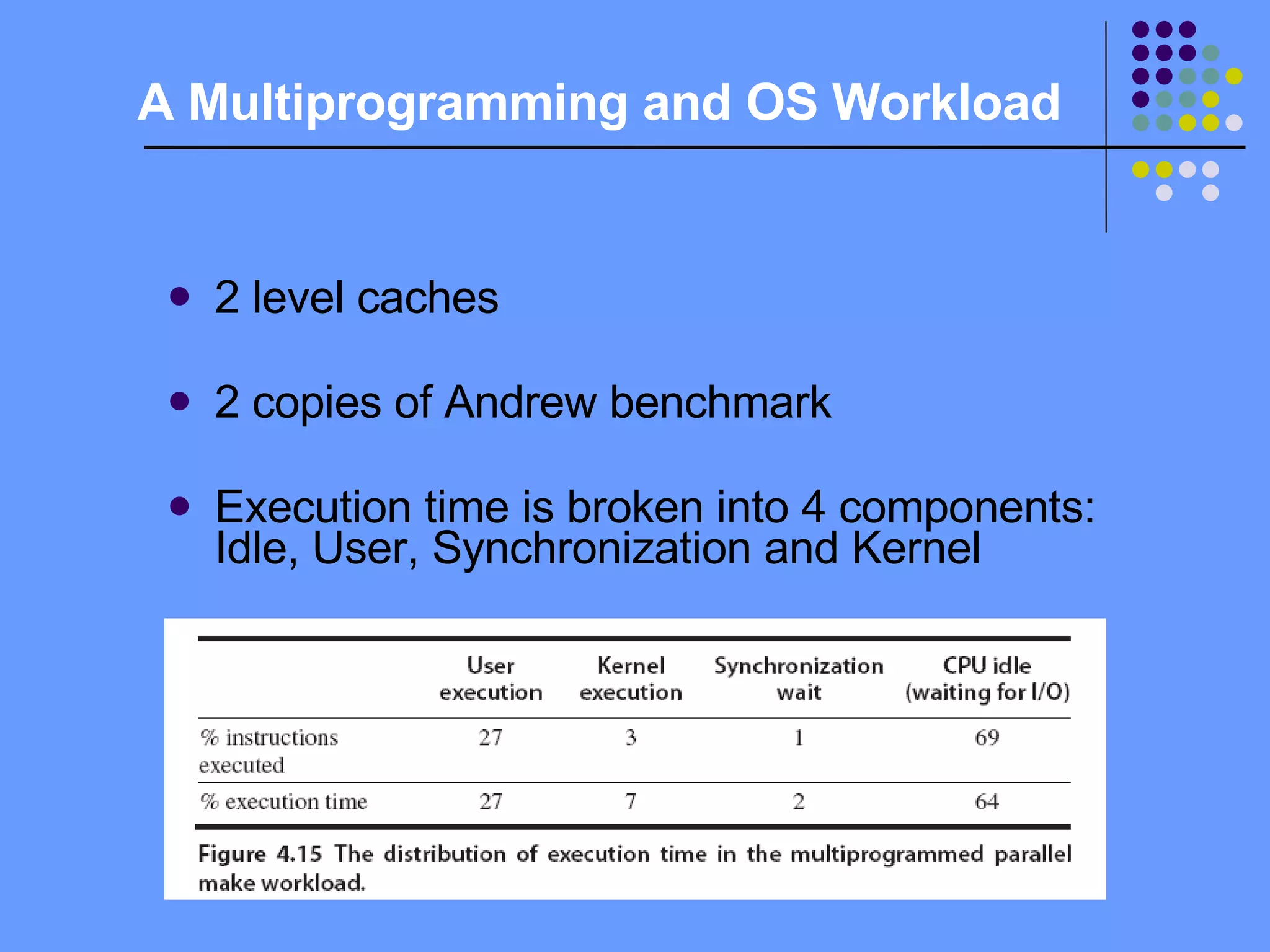 A Multiprogramming and OS Workload

- 2 level caches
- 2 copies of Andrew benchmark
- Execution time is broken into 4 components: Idle, User, Synchronization and Kernel

| | User execution | Kernel execution | Synchronization wait | CPU idle (waiting for I/O) |
|---|---|---|---|---|
| % instructions executed | 27 | 3 | 1 | 69 |
| % execution time | 27 | 7 | 2 | 64 |

Figure 4.15 The distribution of execution time in the multiprogrammed parallel make workload.